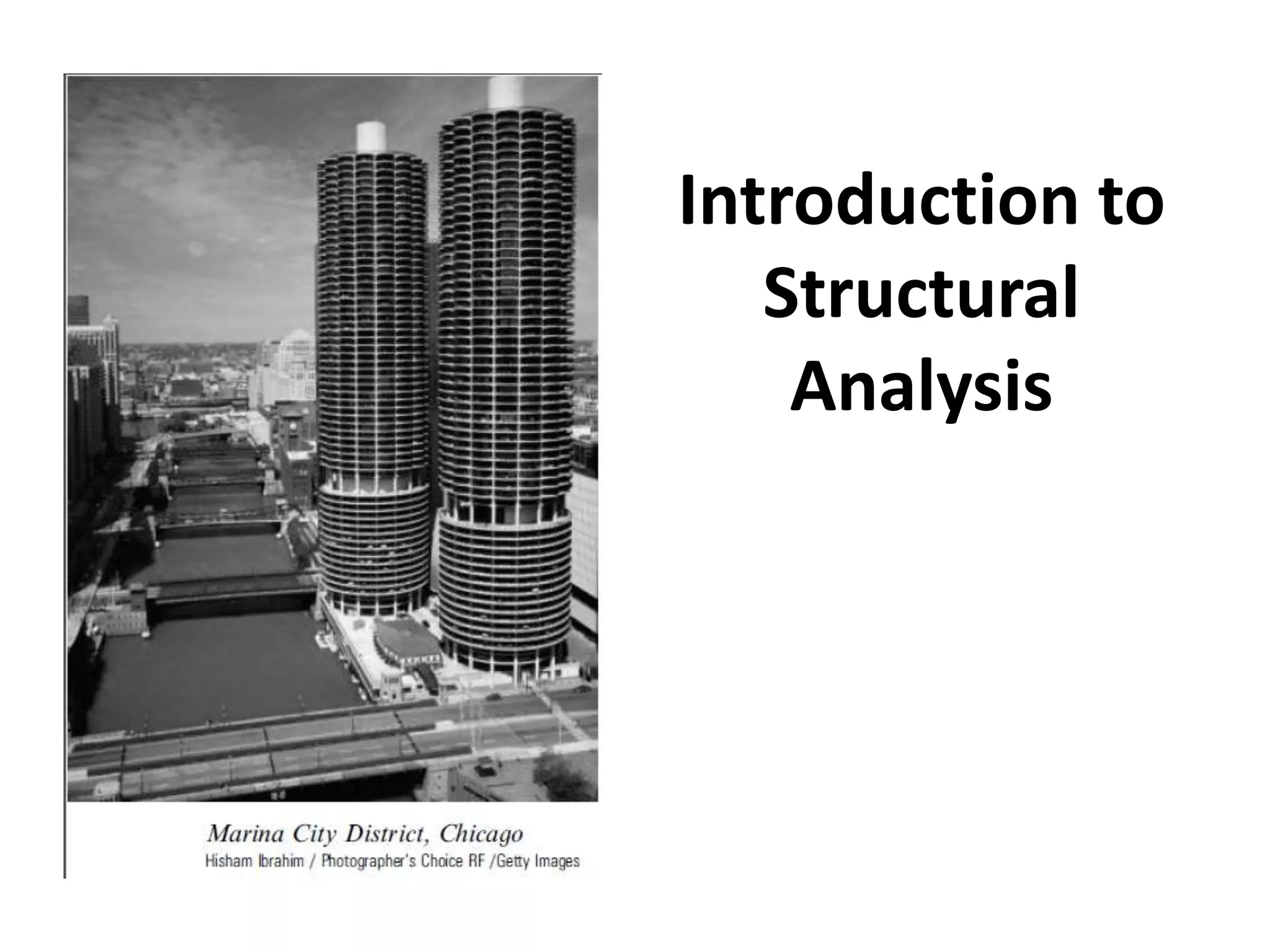 Introduction to Structural Analysis

Marina City District, Chicago
Hisham Ibrahim / Photographer's Choice RF /Getty Images